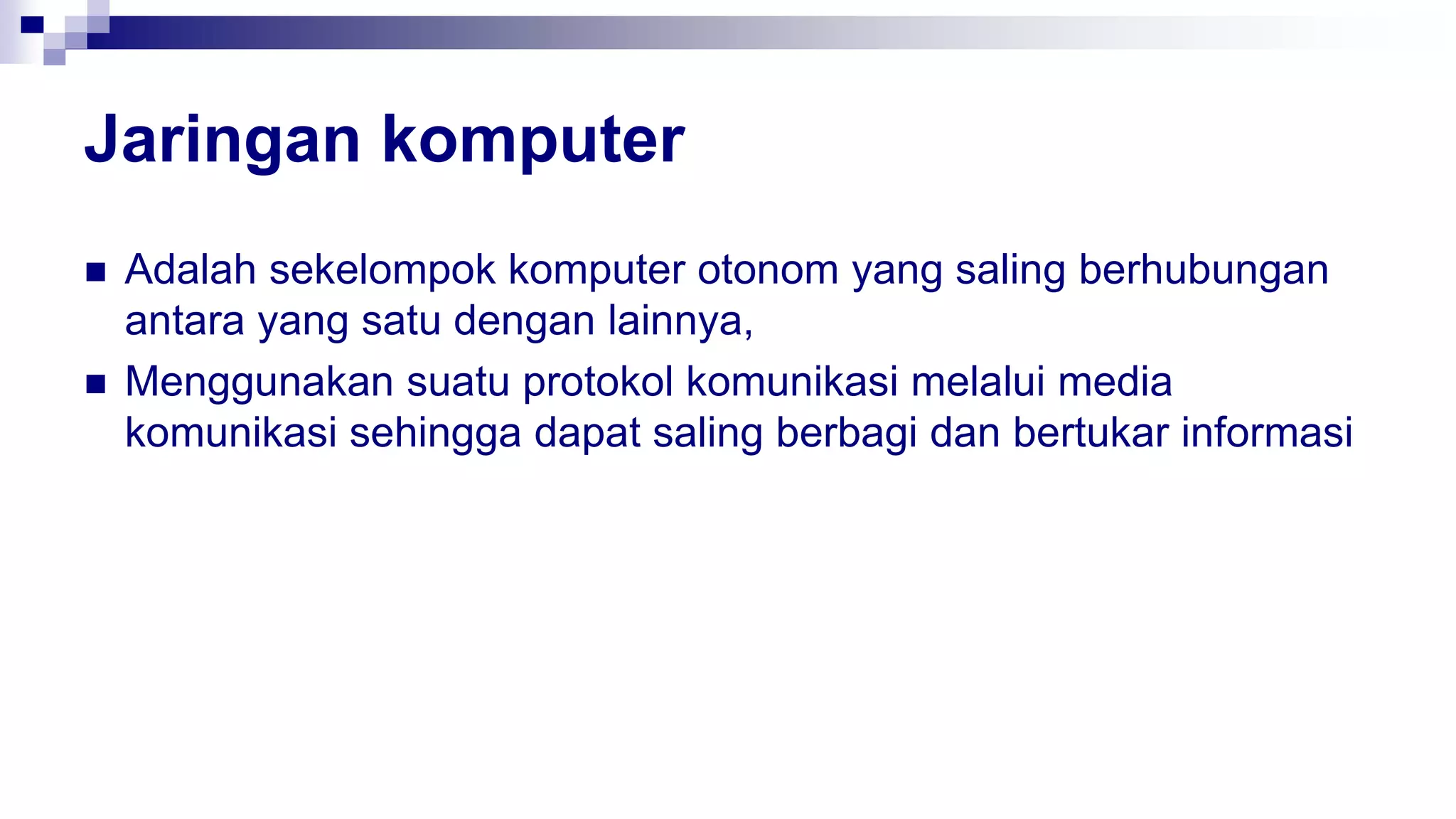 Jaringan komputer

■ Adalah sekelompok komputer otonom yang saling berhubungan antara yang satu dengan lainnya,

■ Menggunakan suatu protokol komunikasi melalui media komunikasi sehingga dapat saling berbagi dan bertukar informasi